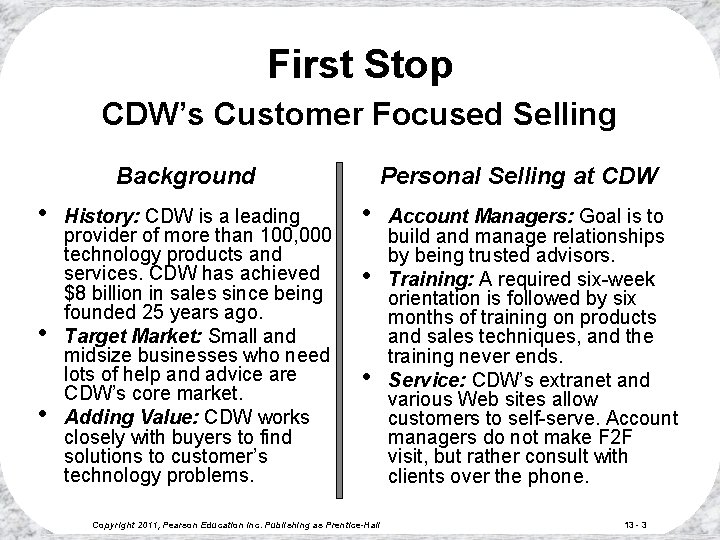 First Stop
CDW's Customer Focused Selling

Background

• History: CDW is a leading provider of more than 100,000 technology products and services. CDW has achieved $8 billion in sales since being founded 25 years ago.
• Target Market: Small and midsize businesses who need lots of help and advice are CDW's core market.
• Adding Value: CDW works closely with buyers to find solutions to customer's technology problems.

Personal Selling at CDW

• Account Managers: Goal is to build and manage relationships by being trusted advisors.
• Training: A required six-week orientation is followed by six months of training on products and sales techniques, and the training never ends.
• Service: CDW's extranet and various Web sites allow customers to self-serve. Account managers do not make F2F visit, but rather consult with clients over the phone.

Copyright 2011, Pearson Education Inc. Publishing as Prentice-Hall

13 - 3